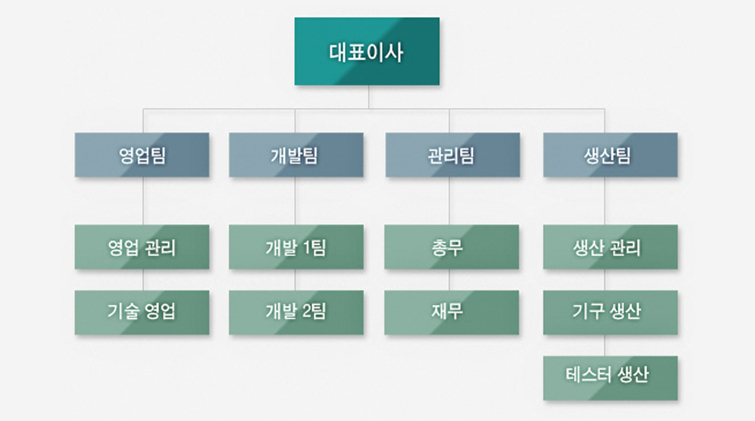 대표이사

영업팀

영업 관리

기술 영업

개발팀

개발 1팀

개발 2팀

관리팀

총무

재무

생산팀

생산 관리

기구 생산

테스터 생산